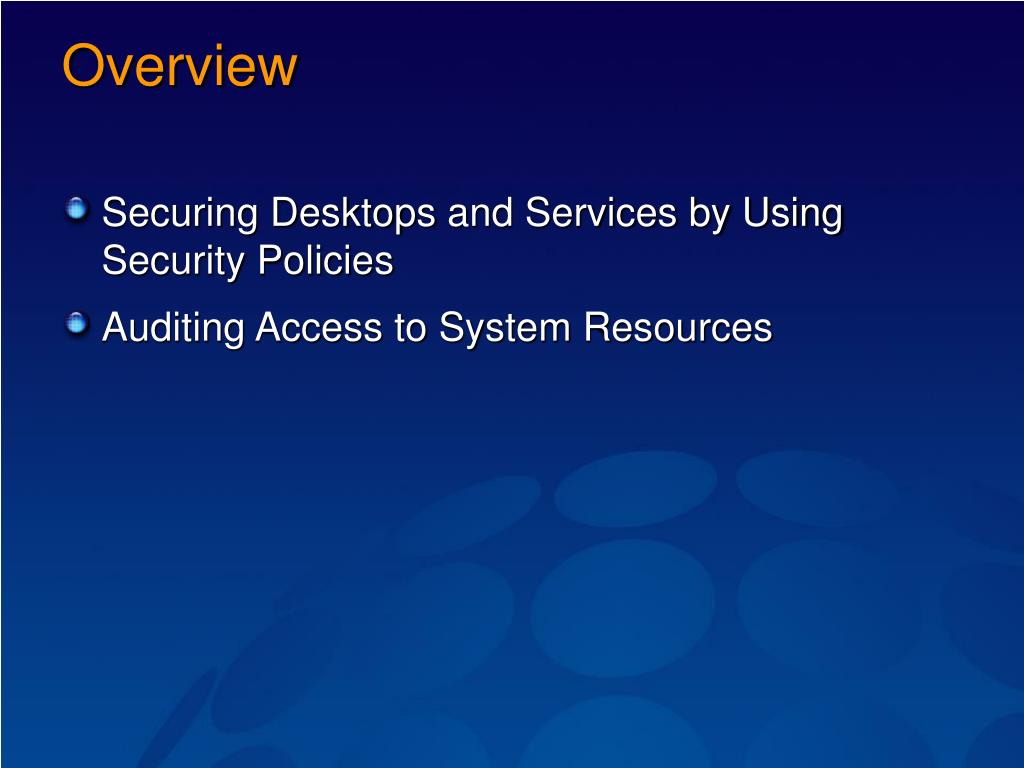 Overview

Securing Desktops and Services by Using Security Policies

Auditing Access to System Resources